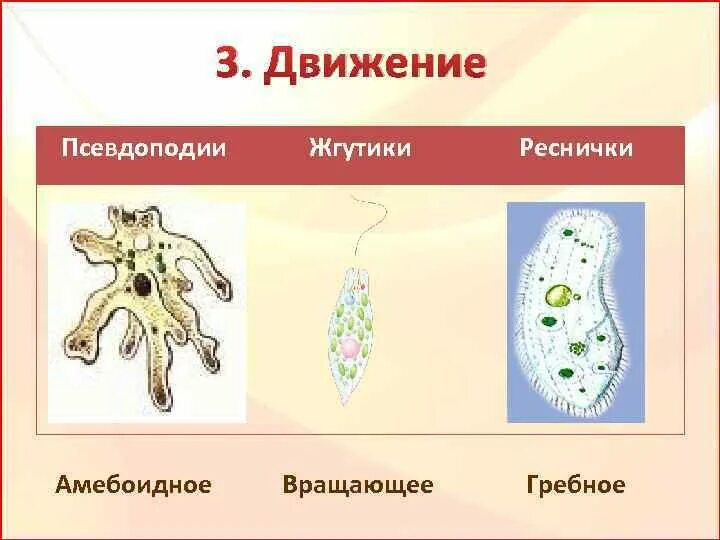 3. Движение

| Псевдоподии | Жгутики | Реснички |
|---|---|---|
| Амебоидное | Вращающее | Гребное |